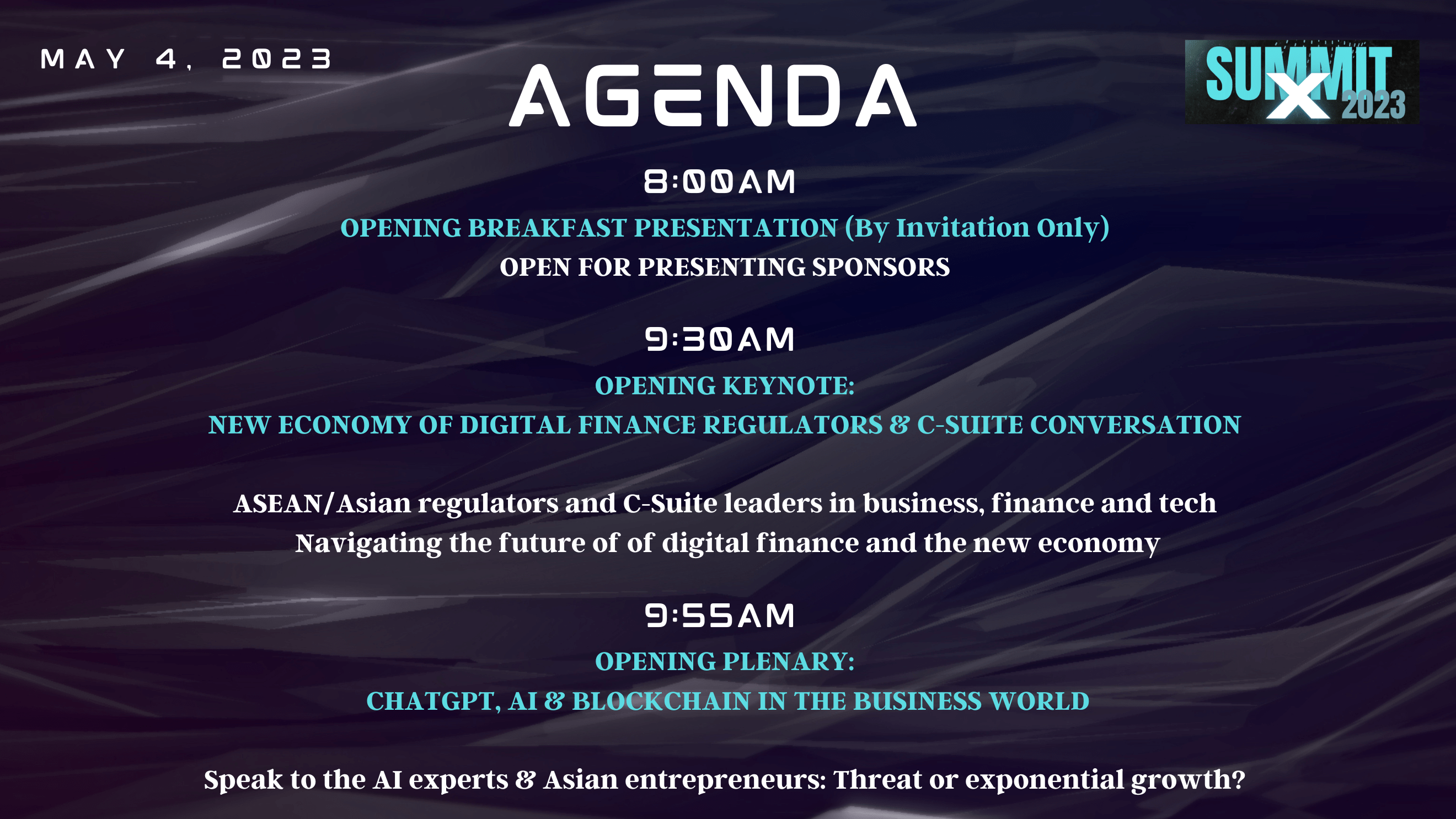 MAY 4, 2023

AGENDA

SUMMIT X 2023

8:00AM

OPENING BREAKFAST PRESENTATION (By Invitation Only)

OPEN FOR PRESENTING SPONSORS

9:30AM

OPENING KEYNOTE:

NEW ECONOMY OF DIGITAL FINANCE REGULATORS & C-SUITE CONVERSATION

ASEAN/Asian regulators and C-Suite leaders in business, finance and tech
Navigating the future of of digital finance and the new economy

9:55AM

OPENING PLENARY:

CHATGPT, AI & BLOCKCHAIN IN THE BUSINESS WORLD

Speak to the AI experts & Asian entrepreneurs: Threat or exponential growth?